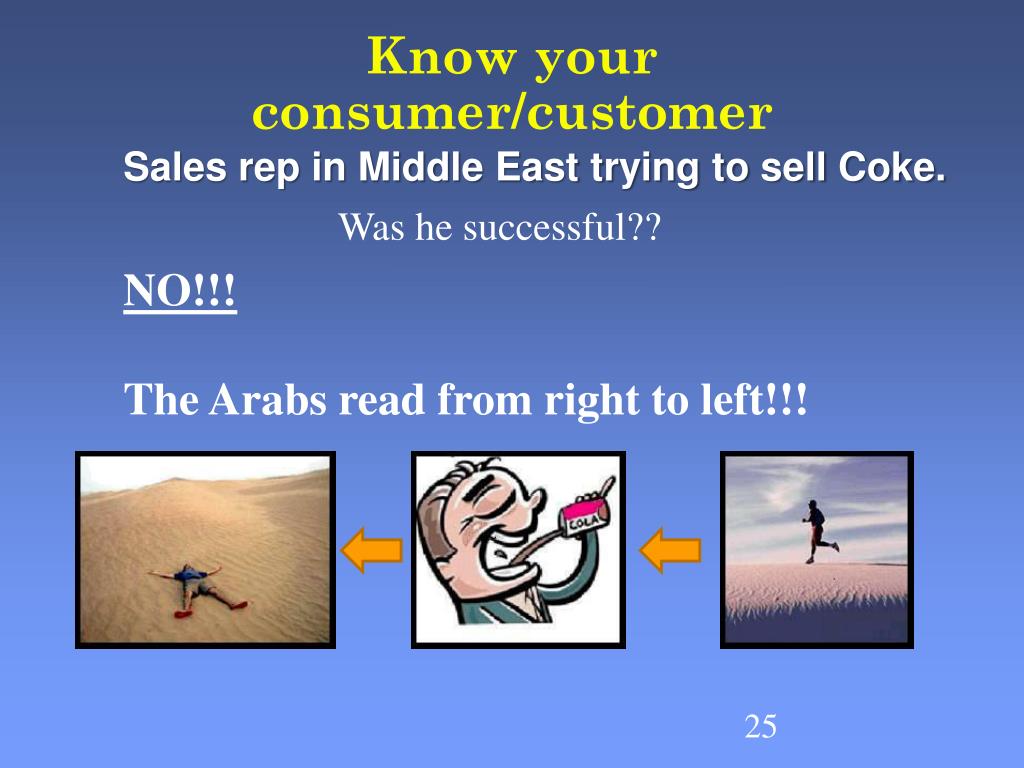 Know your consumer/customer

Sales rep in Middle East trying to sell Coke.

Was he successful??

NO!!!

The Arabs read from right to left!!!

COLA

25